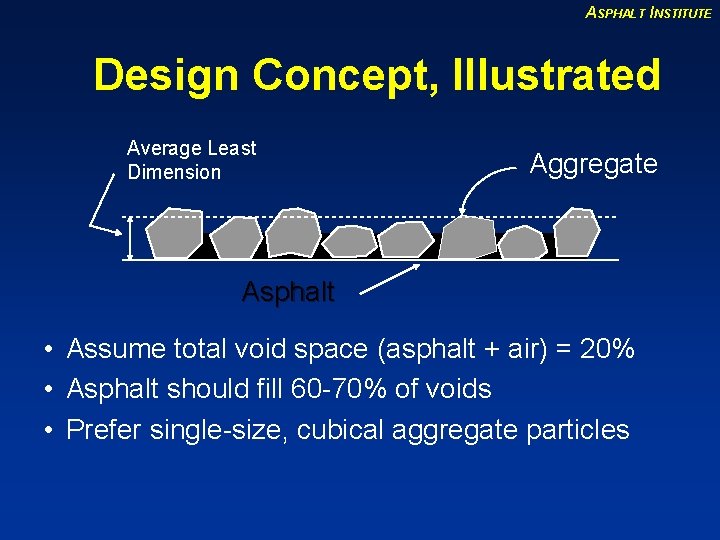 ASPHALT INSTITUTE

Design Concept, Illustrated

Average Least Dimension

Aggregate

Asphalt

• Assume total void space (asphalt + air) = 20%
• Asphalt should fill 60-70% of voids
• Prefer single-size, cubical aggregate particles